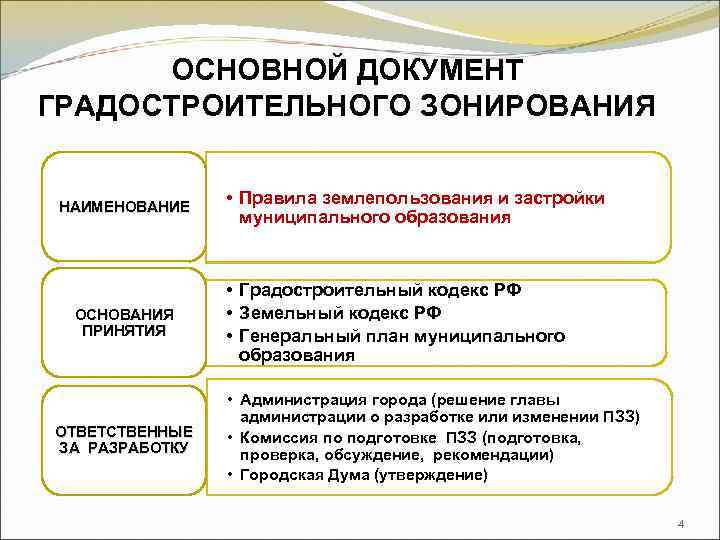 ОСНОВНОЙ ДОКУМЕНТ ГРАДОСТРОИТЕЛЬНОГО ЗОНИРОВАНИЯ

НАИМЕНОВАНИЕ

• Правила землепользования и застройки муниципального образования

ОСНОВАНИЯ ПРИНЯТИЯ

• Градостроительный кодекс РФ
• Земельный кодекс РФ
• Генеральный план муниципального образования

ОТВЕТСТВЕННЫЕ ЗА РАЗРАБОТКУ

• Администрация города (решение главы администрации о разработке или изменении ПЗЗ)
• Комиссия по подготовке ПЗЗ (подготовка, проверка, обсуждение, рекомендации)
• Городская Дума (утверждение)

4